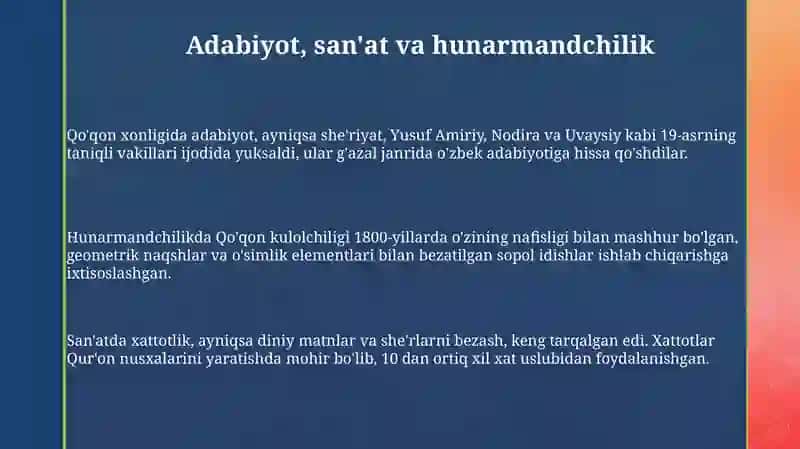 Adabiyot, san'at va hunarmandchilik

Qo'qon xonligida adabiyot, ayniqsa she'riyat, Yusuf Amiriy, Nodira va Uvaysiy kabi 19-asrning taniqli vakillari ijodida yuksaldi, ular g'azal janrida o'zbek adabiyotiga hissa qo'shdilar.

Hunarmandchilikda Qo'qon kulolchiligi 1800-yillarda o'zining nafisligi bilan mashhur bo'lgan, geometrik naqshlar va o'simlik elementlari bilan bezatilgan sopol idishlar ishlab chiqarishga ixtisoslashgan.

San'atda xattotlik, ayniqsa diniy matnlar va she'rlarni bezash, keng tarqalgan edi. Xattotlar Qur'on nusxalarini yaratishda mohir bo'lib, 10 dan ortiq xil xat uslubidan foydalanishgan.